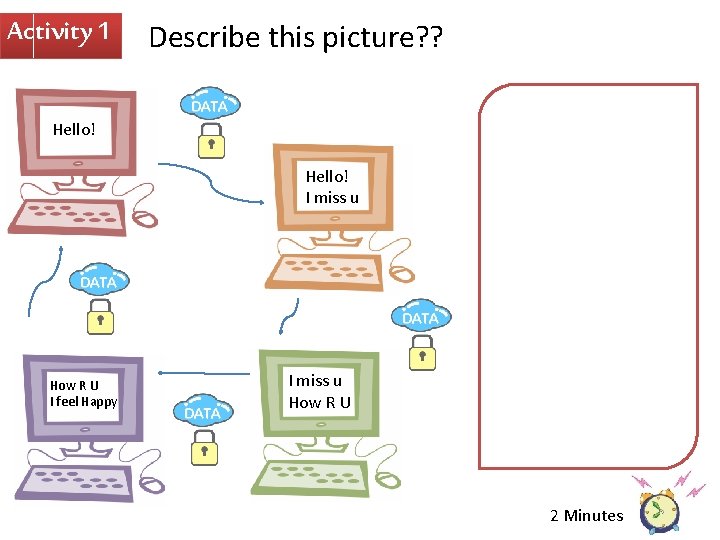 Activity 1

Describe this picture??

Hello!

DATA

Hello!
I miss u

DATA

DATA

How R U
I feel Happy

DATA

I miss u
How R U

2 Minutes